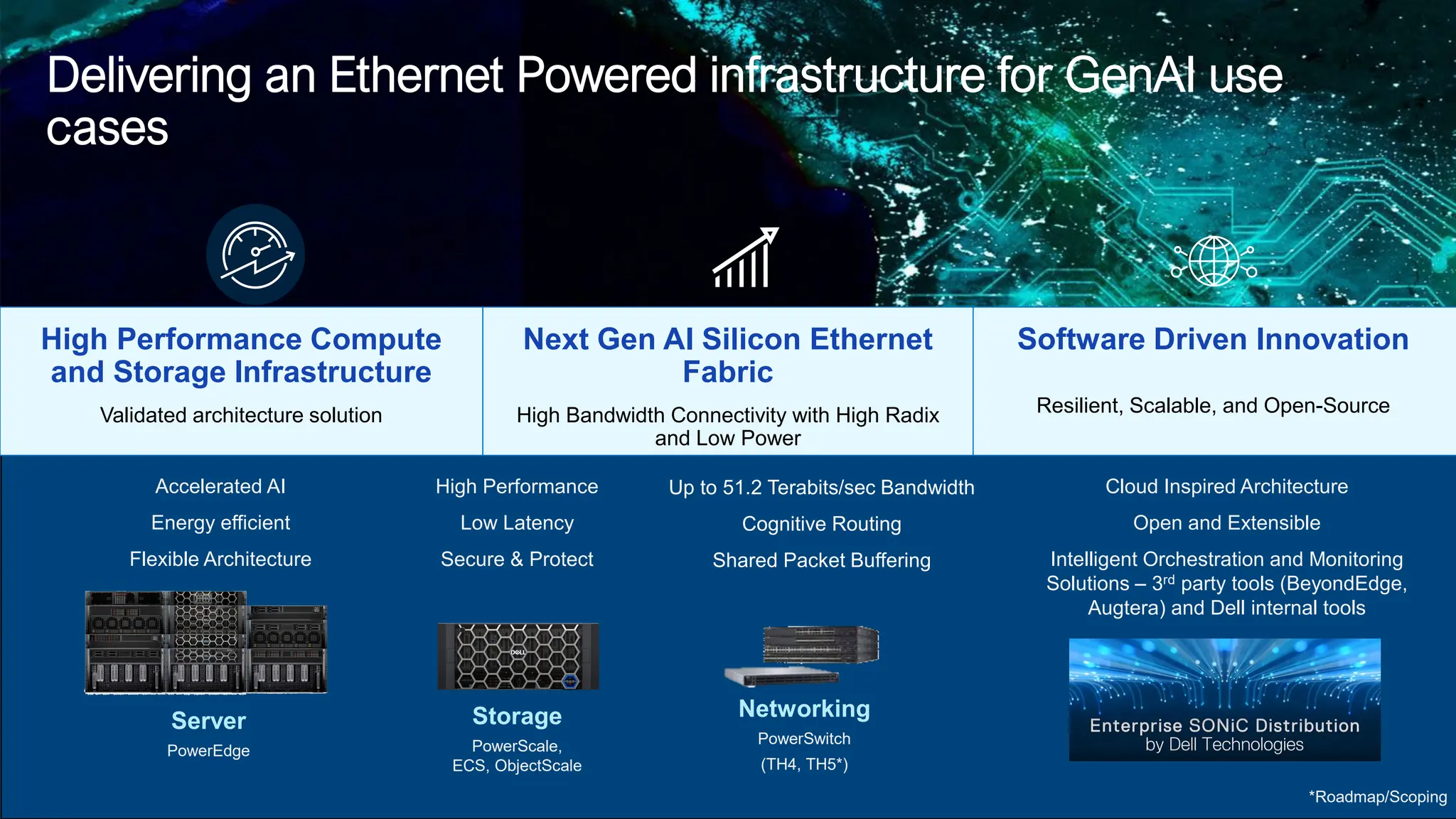 Delivering an Ethernet Powered infrastructure for GenAI use cases

High Performance Compute and Storage Infrastructure

Validated architecture solution

Next Gen AI Silicon Ethernet Fabric

High Bandwidth Connectivity with High Radix and Low Power

Software Driven Innovation

Resilient, Scalable, and Open-Source

Accelerated AI
Energy efficient
Flexible Architecture

Server
PowerEdge

High Performance
Low Latency
Secure & Protect

DELL

Storage
PowerScale, ECS, ObjectScale

Up to 51.2 Terabits/sec Bandwidth
Cognitive Routing
Shared Packet Buffering

Networking
PowerSwitch
(TH4, TH5*)

Cloud Inspired Architecture
Open and Extensible
Intelligent Orchestration and Monitoring Solutions – 3$^{rd}$ party tools (BeyondEdge, Augtera) and Dell internal tools

Enterprise SONiC Distribution
by Dell Technologies

*Roadmap/Scoping